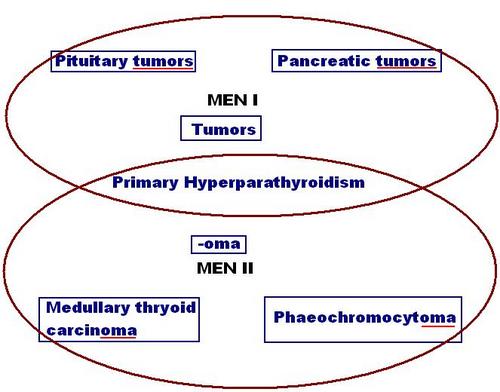 Pituitary tumors

Pancreatic tumors

MEN I

Tumors

Primary Hyperparathyroidism

-oma

MEN II

Medullary thryoid carcinoma

Phaeochromocytoma